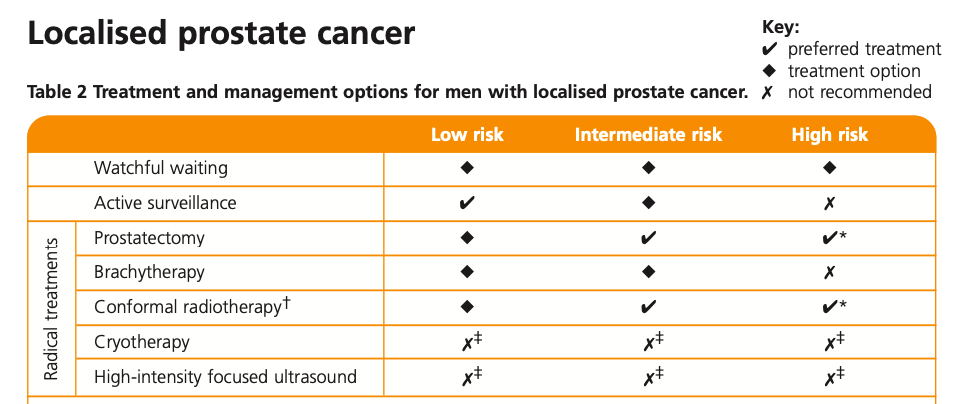 Localised prostate cancer

Key:
✔ preferred treatment
◆ treatment option
✗ not recommended

Table 2 Treatment and management options for men with localised prostate cancer.

| | | Low risk | Intermediate risk | High risk |
|---|---|---|---|---|
| | Watchful waiting | ◆ | ◆ | ◆ |
| | Active surveillance | ✔ | ◆ | ✗ |
| Radical treatments | Prostatectomy | ◆ | ✔ | ✔* |
| Radical treatments | Brachytherapy | ◆ | ◆ | ✗ |
| Radical treatments | Conformal radiotherapy† | ◆ | ✔ | ✔* |
| Radical treatments | Cryotherapy | ✗‡ | ✗‡ | ✗‡ |
| Radical treatments | High-intensity focused ultrasound | ✗‡ | ✗‡ | ✗‡ |